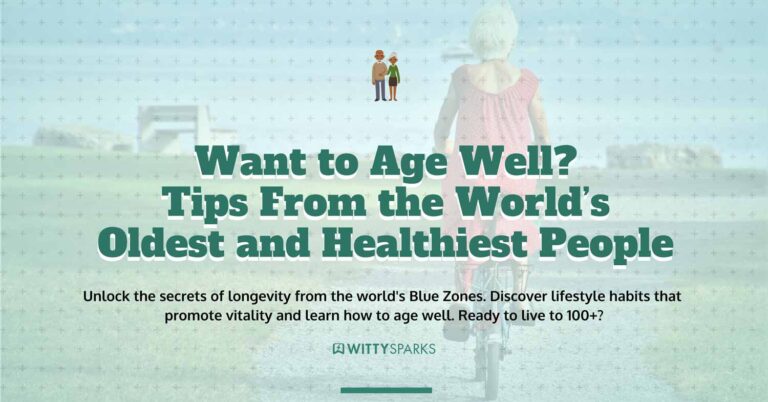 Want to Age Well?
Tips From the World's Oldest and Healthiest People

Unlock the secrets of longevity from the world's Blue Zones. Discover lifestyle habits that promote vitality and learn how to age well. Ready to live to 100+?

WITTYSPARKS